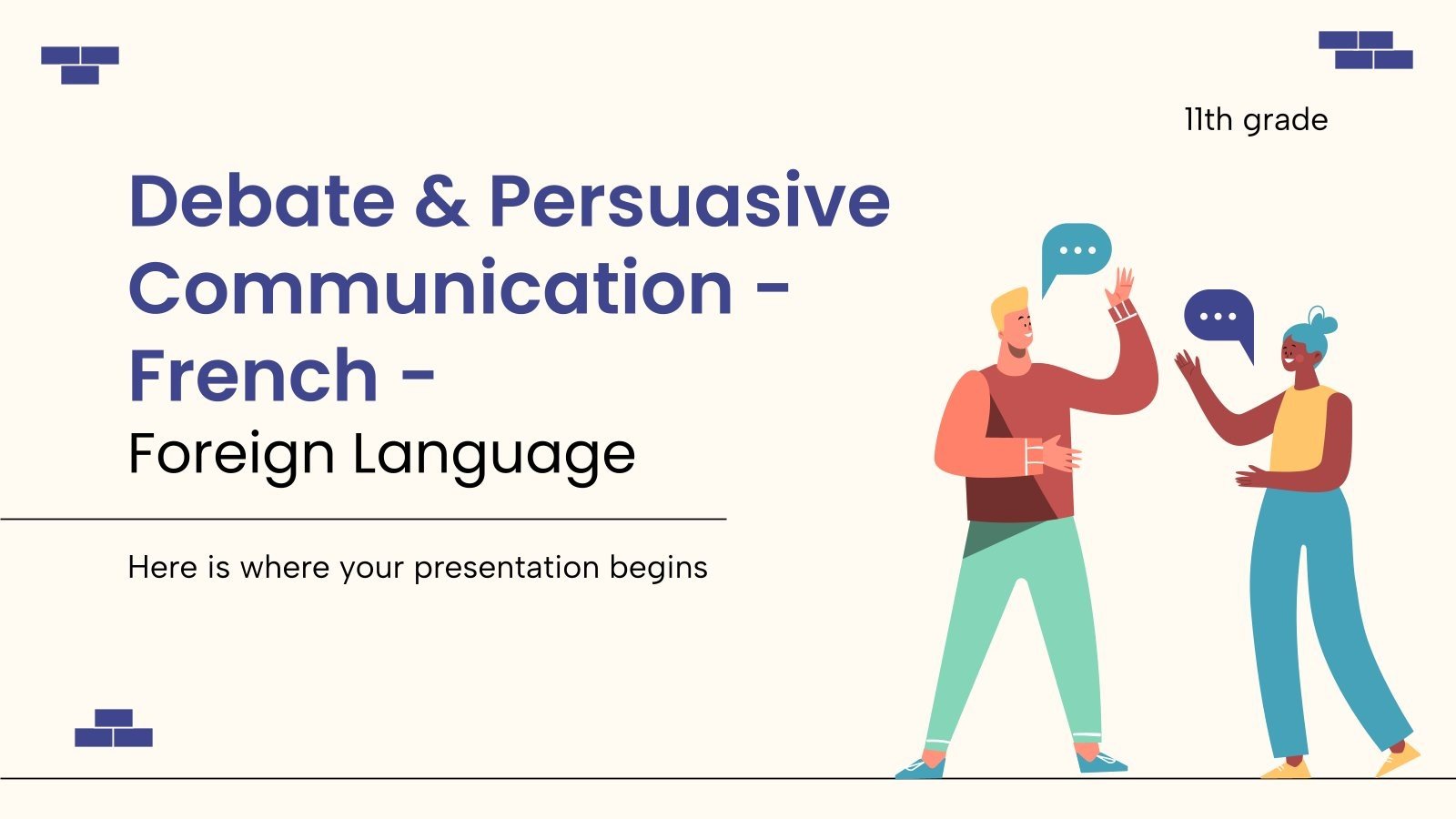 11th grade

Debate & Persuasive Communication - French - Foreign Language

Here is where your presentation begins